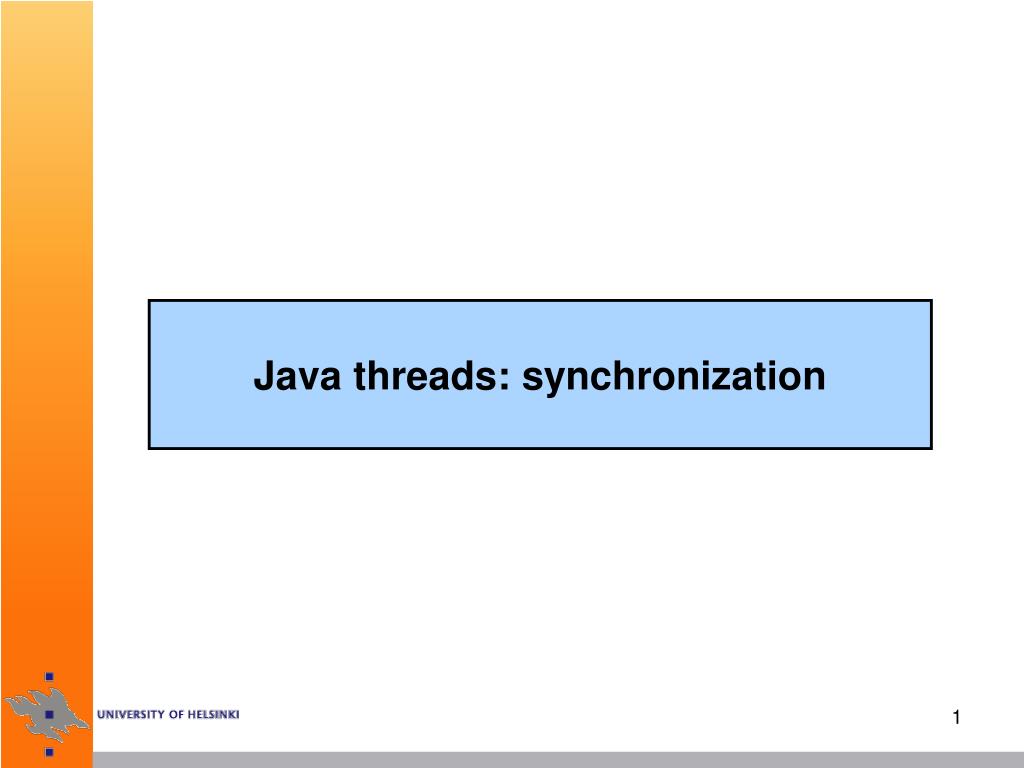 Java threads: synchronization

UNIVERSITY OF HELSINKI

1